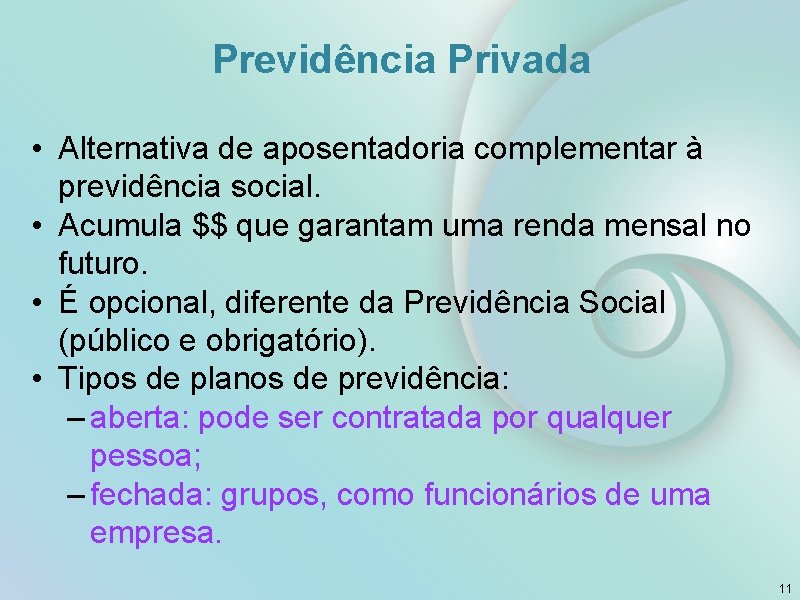 Previdência Privada

• Alternativa de aposentadoria complementar à previdência social.
• Acumula \$\$ que garantam uma renda mensal no futuro.
• É opcional, diferente da Previdência Social (público e obrigatório).
• Tipos de planos de previdência:
– aberta: pode ser contratada por qualquer pessoa;
– fechada: grupos, como funcionários de uma empresa.

11